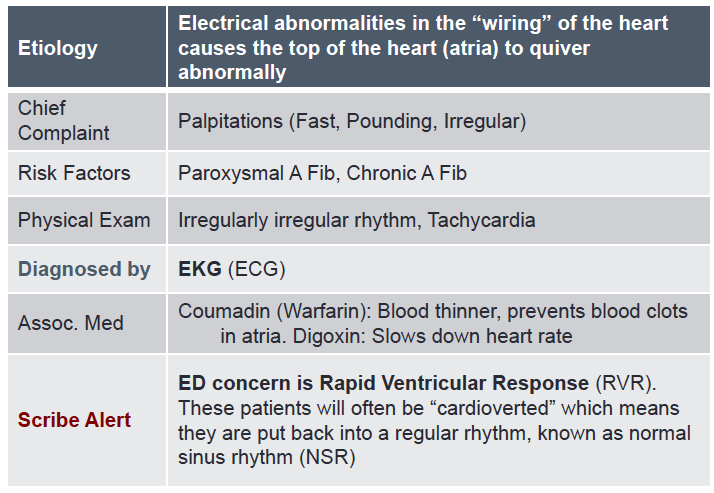 | Etiology | Electrical abnormalities in the “wiring” of the heart causes the top of the heart (atria) to quiver abnormally |
|---|---|
| Chief Complaint | Palpitations (Fast, Pounding, Irregular) |
| Risk Factors | Paroxysmal A Fib, Chronic A Fib |
| Physical Exam | Irregularly irregular rhythm, Tachycardia |
| Diagnosed by | EKG (ECG) |
| Assoc. Med | Coumadin (Warfarin): Blood thinner, prevents blood clots in atria. Digoxin: Slows down heart rate |
| Scribe Alert | ED concern is Rapid Ventricular Response (RVR). These patients will often be “cardioverted” which means they are put back into a regular rhythm, known as normal sinus rhythm (NSR) |